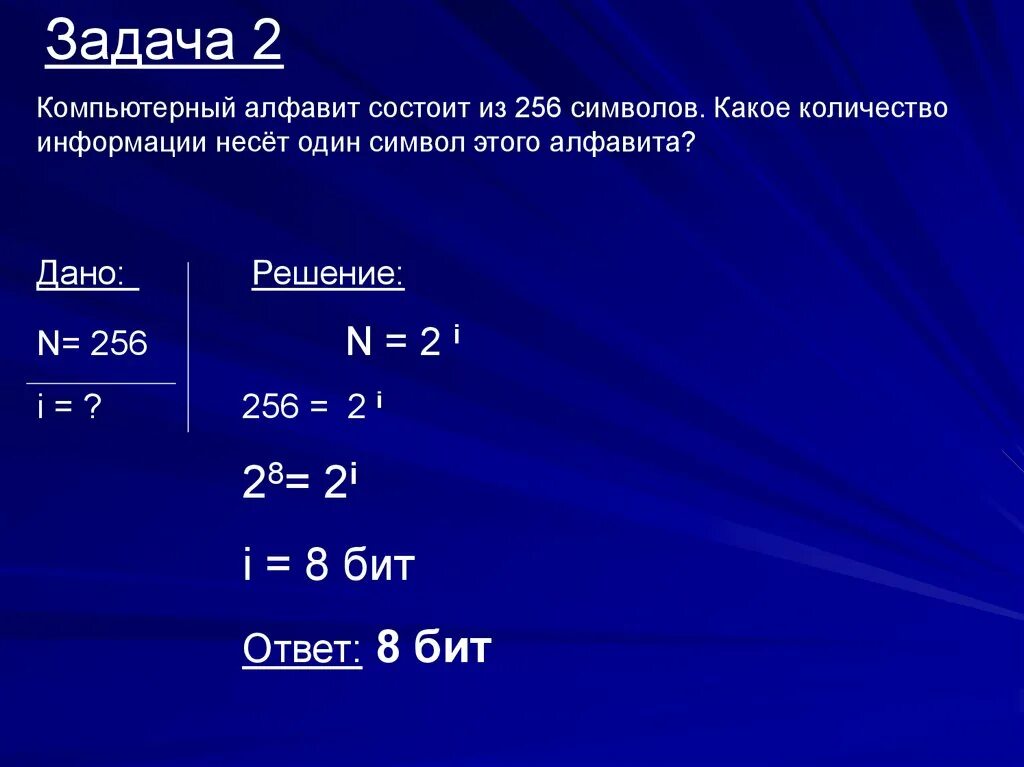 Задача 2

Компьютерный алфавит состоит из 256 символов. Какое количество информации несёт один символ этого алфавита?

Дано:

N= 256

i = ?

Решение:

$N = 2^i$

$256 = 2^i$

$2^8 = 2^i$

i = 8 бит

Ответ: 8 бит